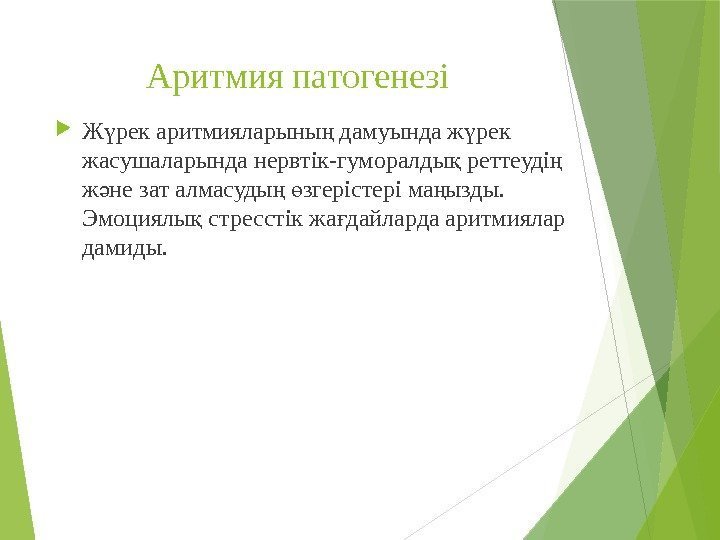 Аритмия патогенезі

Жүрек аритмияларының дамуында жүрек жасушаларында нервтік-гуморалдық реттеудің және зат алмасудың өзгерістері маңызды. Эмоциялық стресстік жағдайларда аритмиялар дамиды.